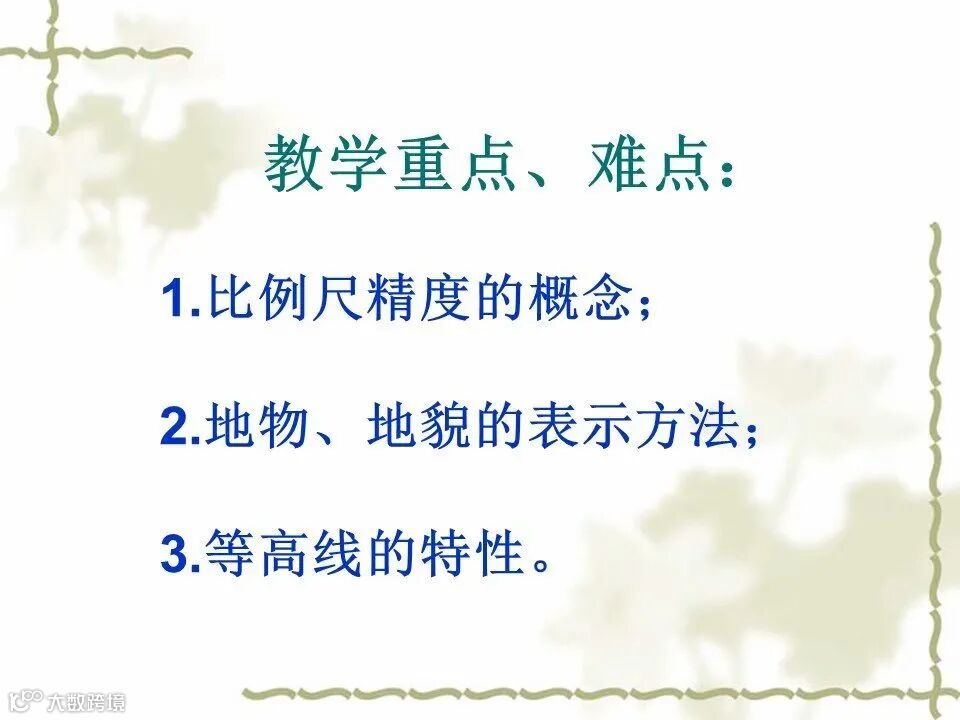 教学重点、难点：

1.比例尺精度的概念；

2.地物、地貌的表示方法；

3.等高线的特性。

大数跨境